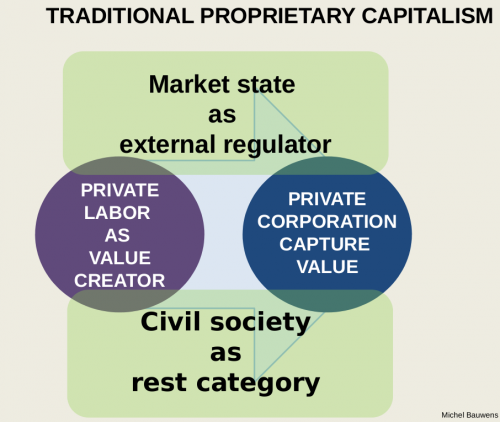 TRADITIONAL PROPRIETARY CAPITALISM

Market state
as
external regulator

PRIVATE
LABOR
AS
VALUE
CREATOR

PRIVATE
CORPORATION
CAPTURE
VALUE

Civil society
as
rest category

Michel Bauwens